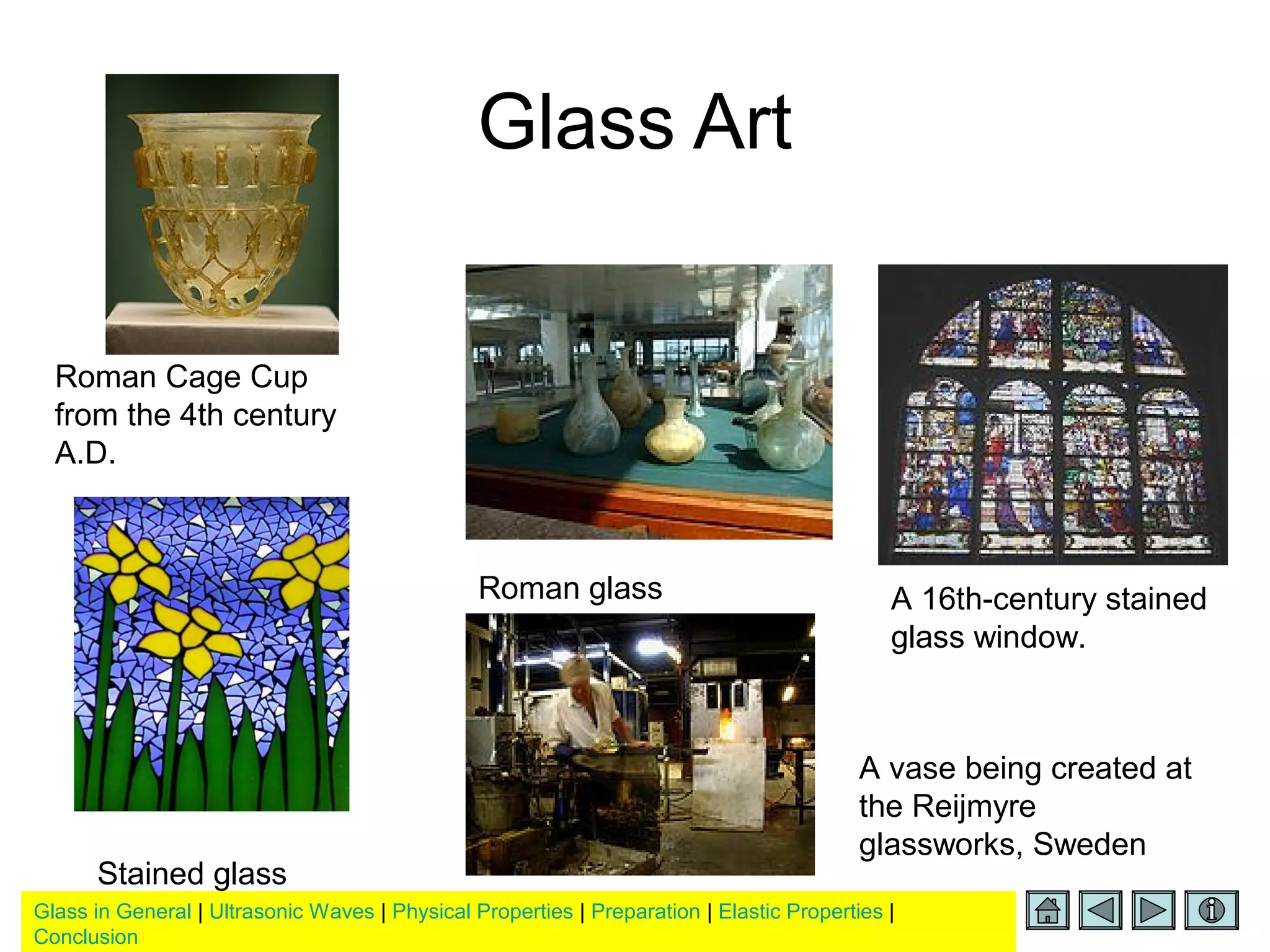 Glass Art

Roman Cage Cup from the 4th century A.D.

Roman glass

A 16th-century stained glass window.

Stained glass

A vase being created at the Reijmyre glassworks, Sweden

Glass in General | Ultrasonic Waves | Physical Properties | Preparation | Elastic Properties | Conclusion